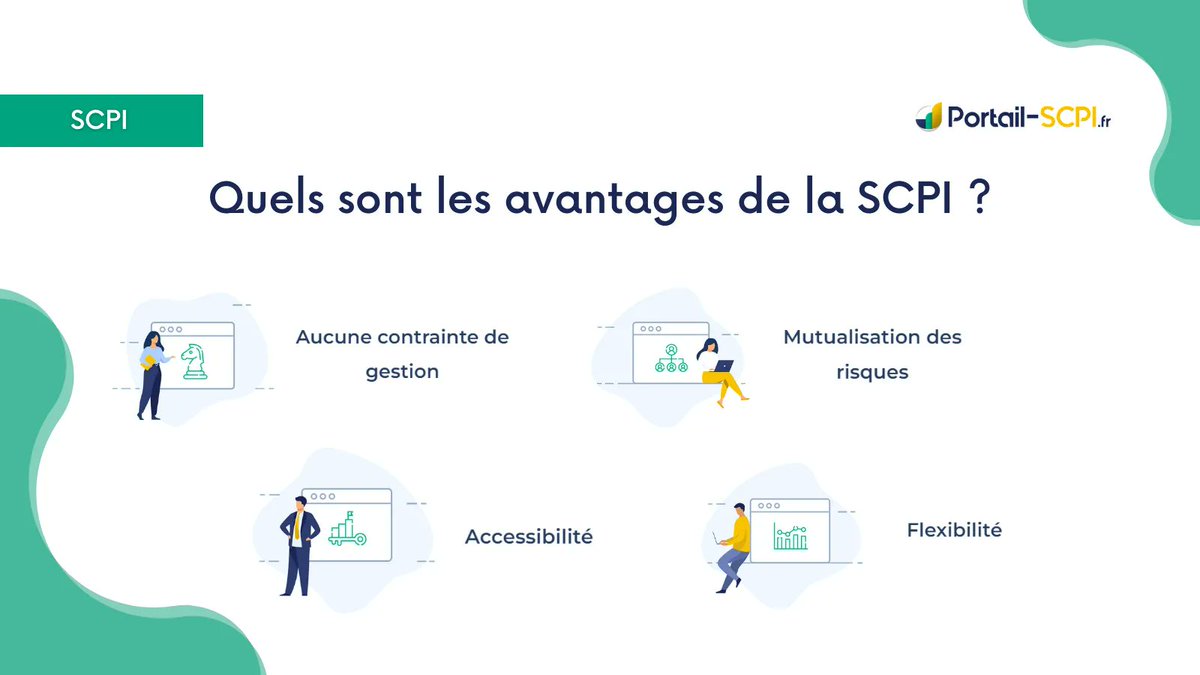 SCPI

Portail-SCPI.fr

Quels sont les avantages de la SCPI ?

Aucune contrainte de gestion

Mutualisation des risques

Accessibilité

Flexibilité